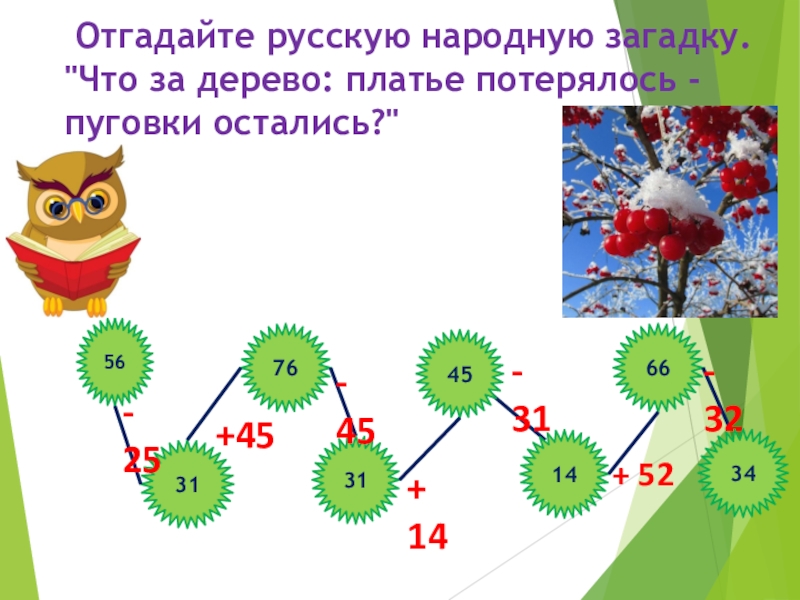 Отгадайте русскую народную загадку. "Что за дерево: платье потерялось - пуговки остались?"

56

- 25

31

+45

76

- 45

31

+ 14

45

- 31

14

+ 52

66

- 32

34